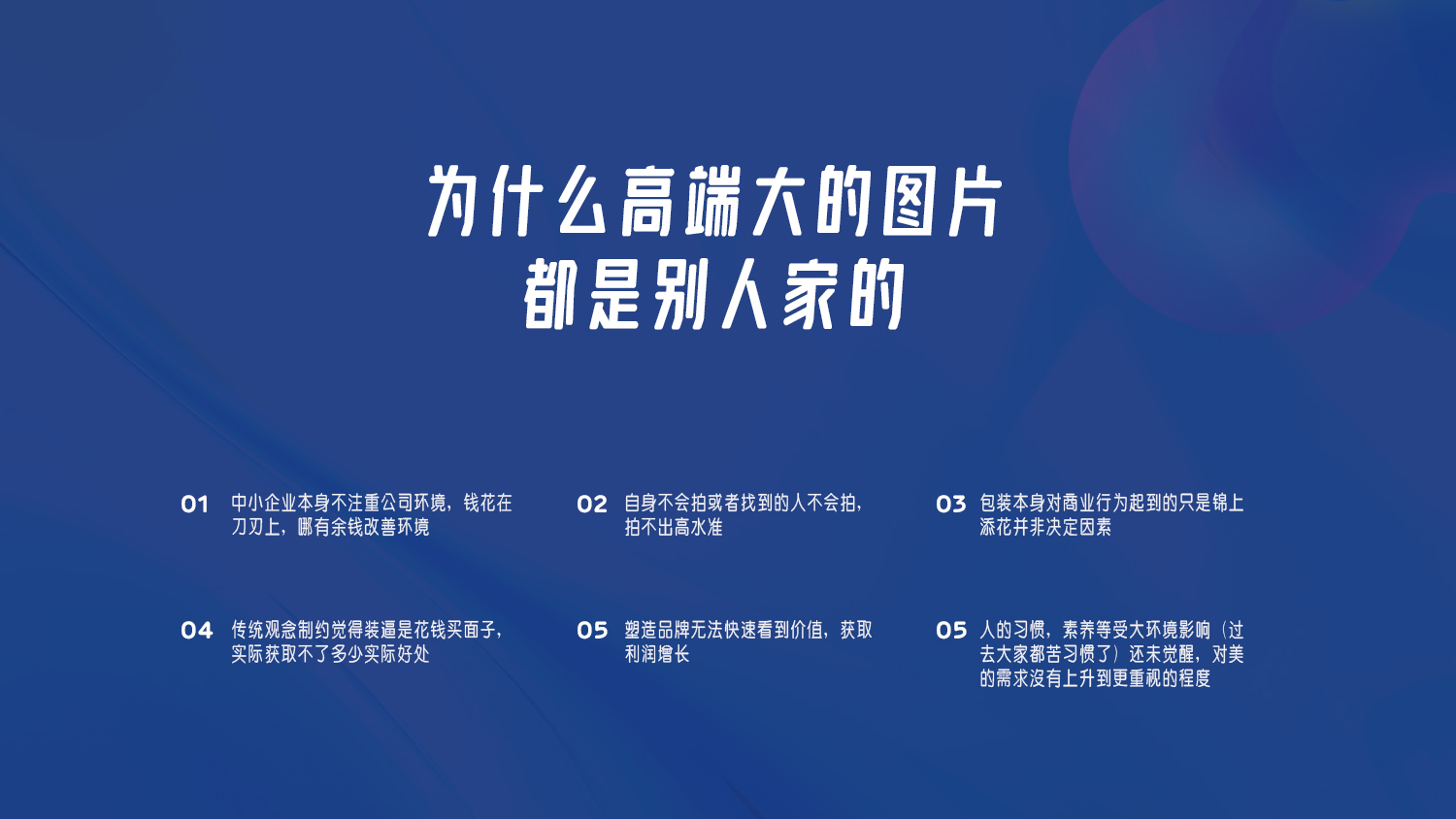 为什么高端大的图片
都是别人家的

01 中小企业本身不注重公司环境，钱花在刀刃上，哪有余钱改善环境

02 自身不会拍或者找到的人不会拍，拍不出高水准

03 包装本身对商业行为起到的只是锦上添花并非决定因素

04 传统观念制约觉得装逼是花钱买面子，实际获取不了多少实际好处

05 塑造品牌无法快速看到价值，获取利润增长

05 人的习惯，素养等受大环境影响（过去大家都苦习惯了）还未觉醒，对美的需求没有上升到更重视的程度